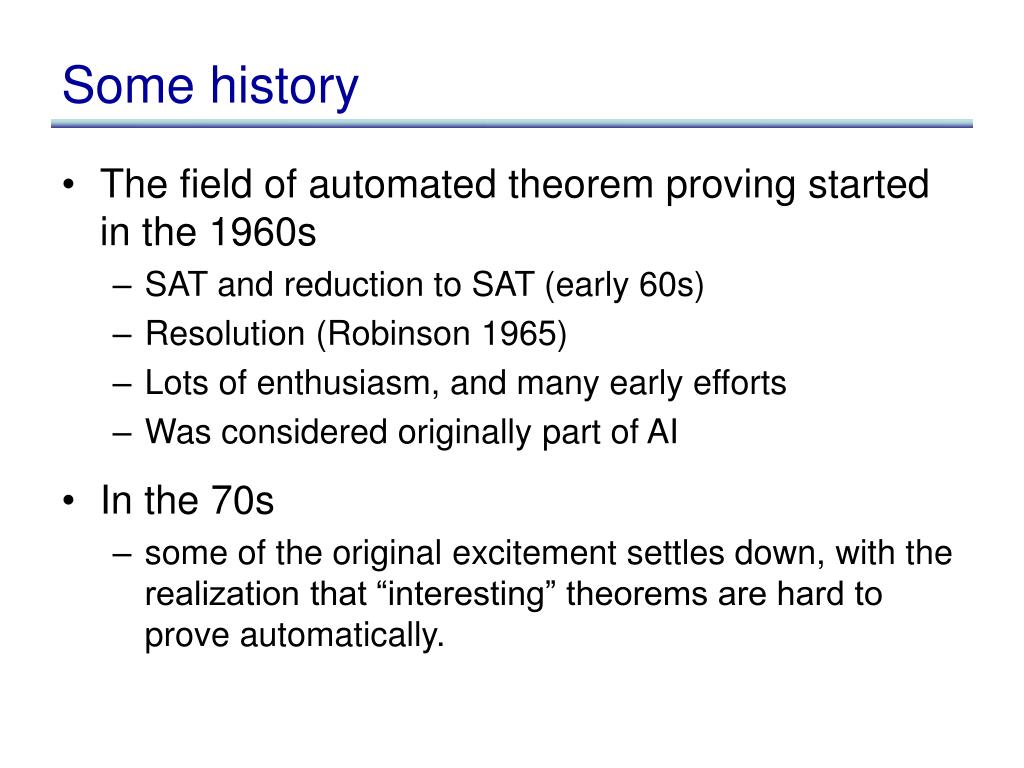 Some history

• The field of automated theorem proving started in the 1960s
– SAT and reduction to SAT (early 60s)
– Resolution (Robinson 1965)
– Lots of enthusiasm, and many early efforts
– Was considered originally part of AI

• In the 70s
– some of the original excitement settles down, with the realization that “interesting” theorems are hard to prove automatically.